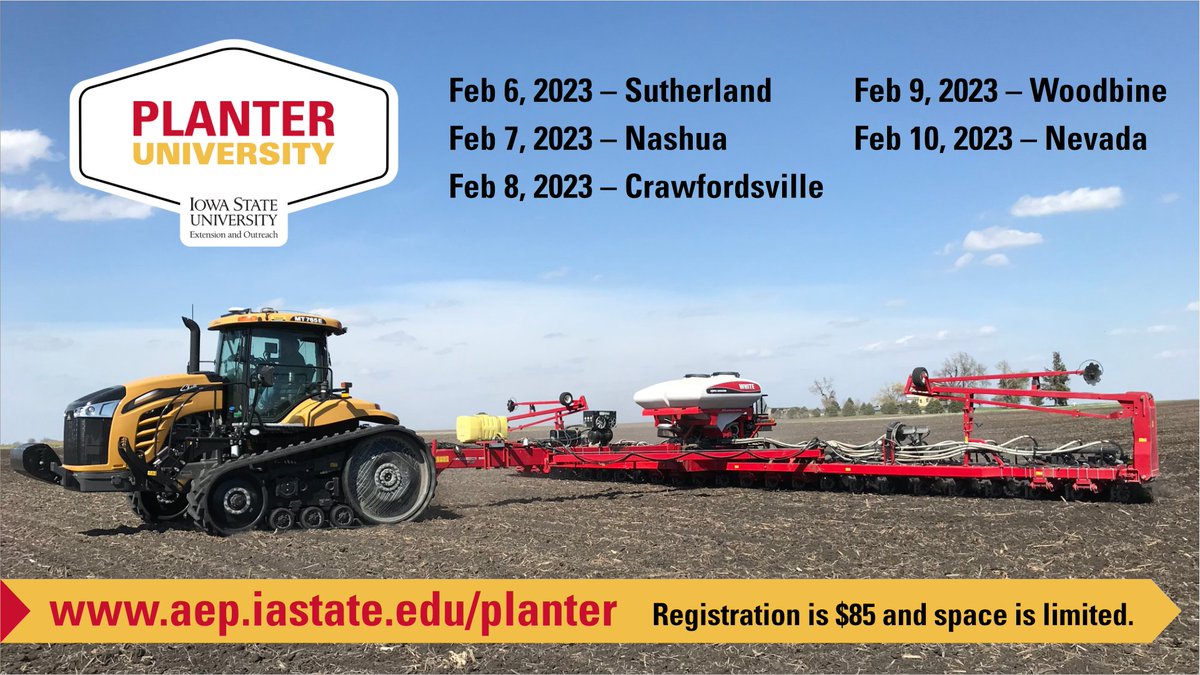 PLANTER UNIVERSITY
IOWA STATE UNIVERSITY
Extension and Outreach

Feb 6, 2023 – Sutherland
Feb 7, 2023 – Nashua
Feb 8, 2023 – Crawfordsville

Feb 9, 2023 – Woodbine
Feb 10, 2023 – Nevada

MT765E

WHITE

www.aep.iastate.edu/planter Registration is $85 and space is limited.